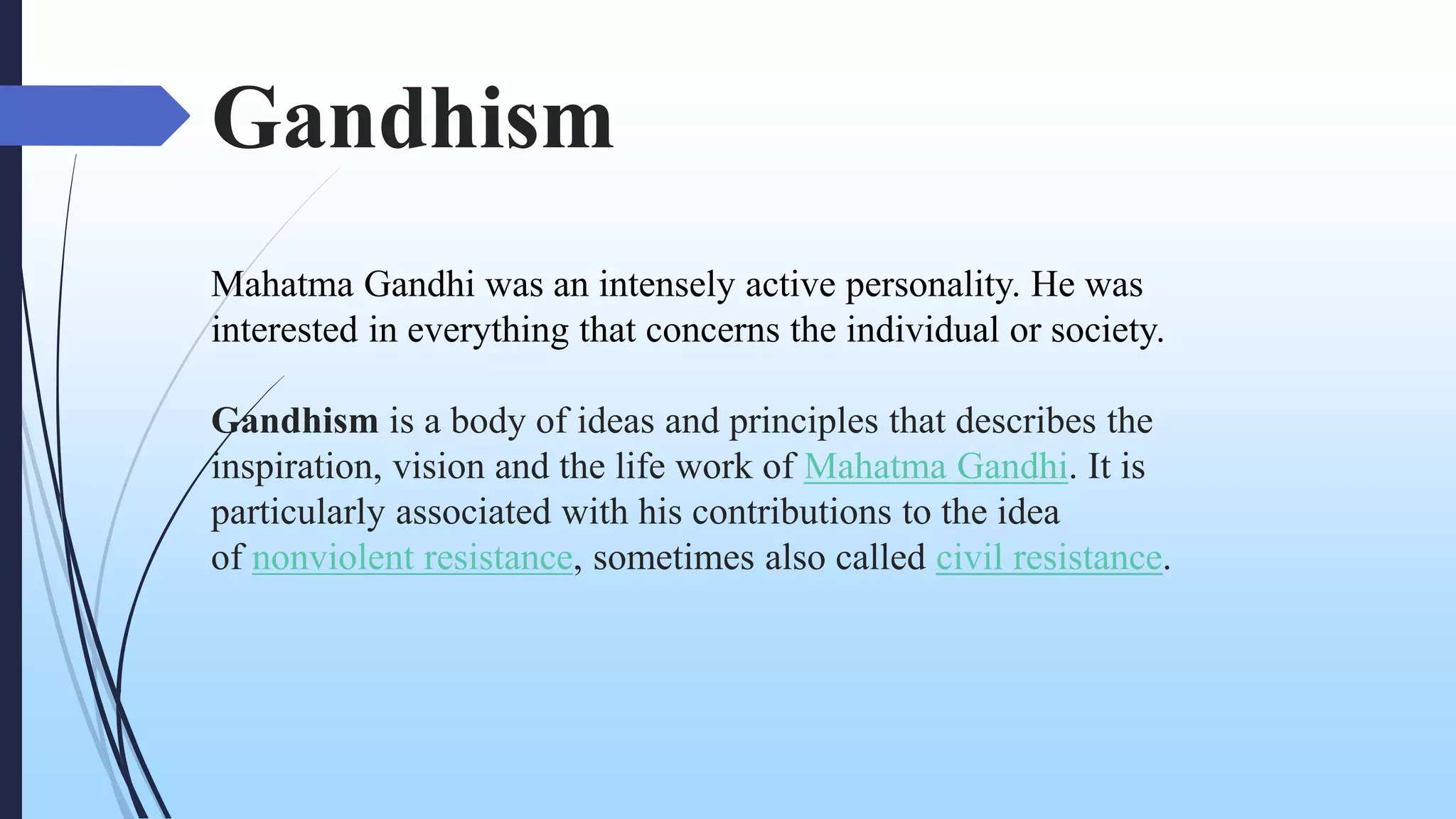 Gandhism

Mahatma Gandhi was an intensely active personality. He was interested in everything that concerns the individual or society.

Gandhism is a body of ideas and principles that describes the inspiration, vision and the life work of Mahatma Gandhi. It is particularly associated with his contributions to the idea of nonviolent resistance, sometimes also called civil resistance.